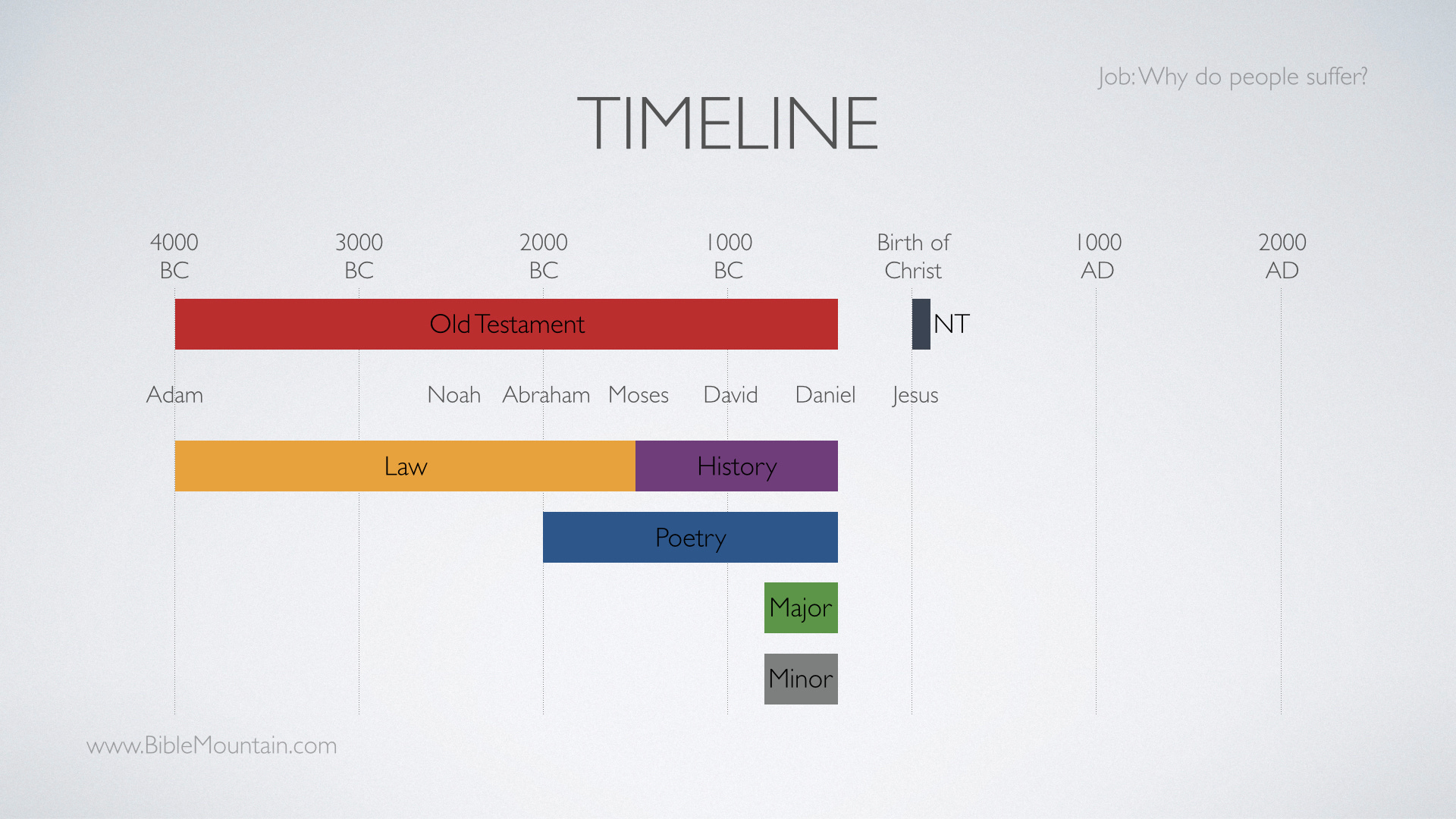 Job: Why do people suffer?

TIMELINE

4000 BC
3000 BC
2000 BC
1000 BC
Birth of Christ
1000 AD
2000 AD

Old Testament
NT

Adam
Noah
Abraham
Moses
David
Daniel
Jesus

Law
History
Poetry
Major
Minor

www.BibleMountain.com